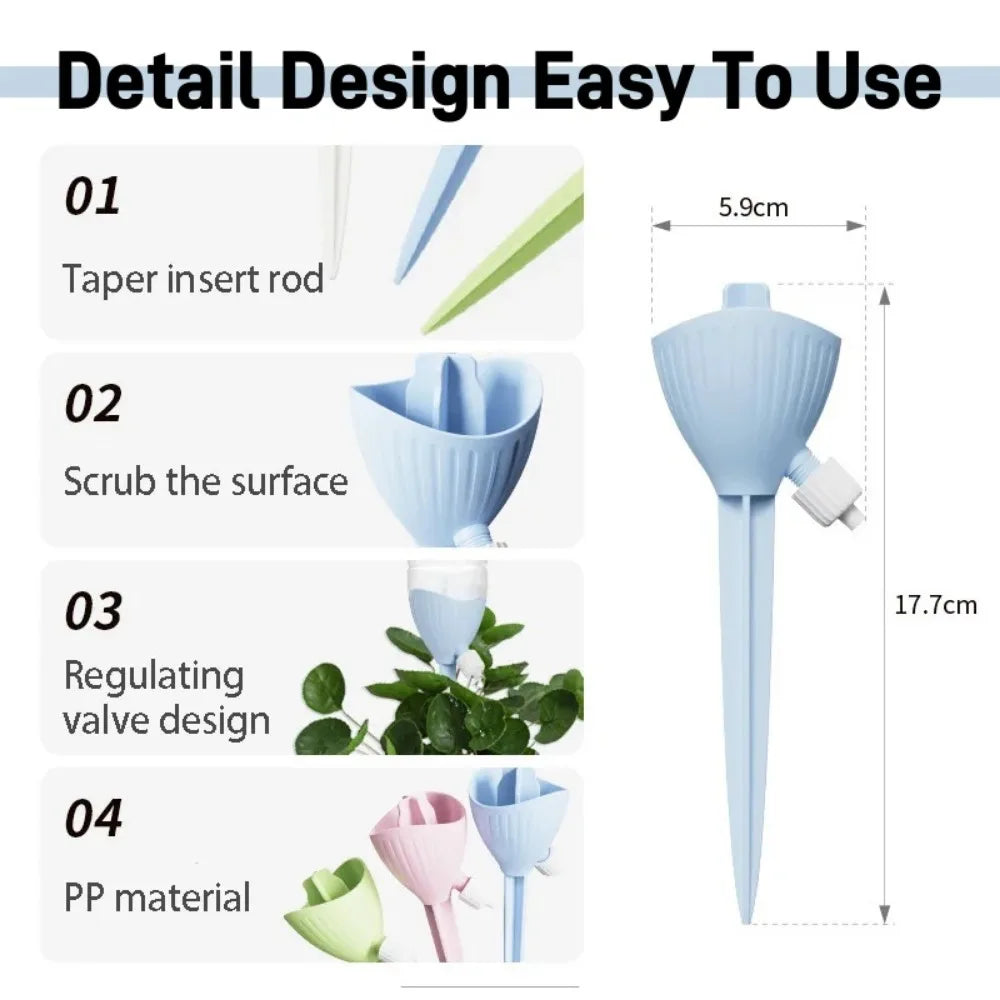 Detail Design Easy To Use

01

Taper insert rod

02

Scrub the surface

03

Regulating valve design

04

PP material

5.9cm

17.7cm